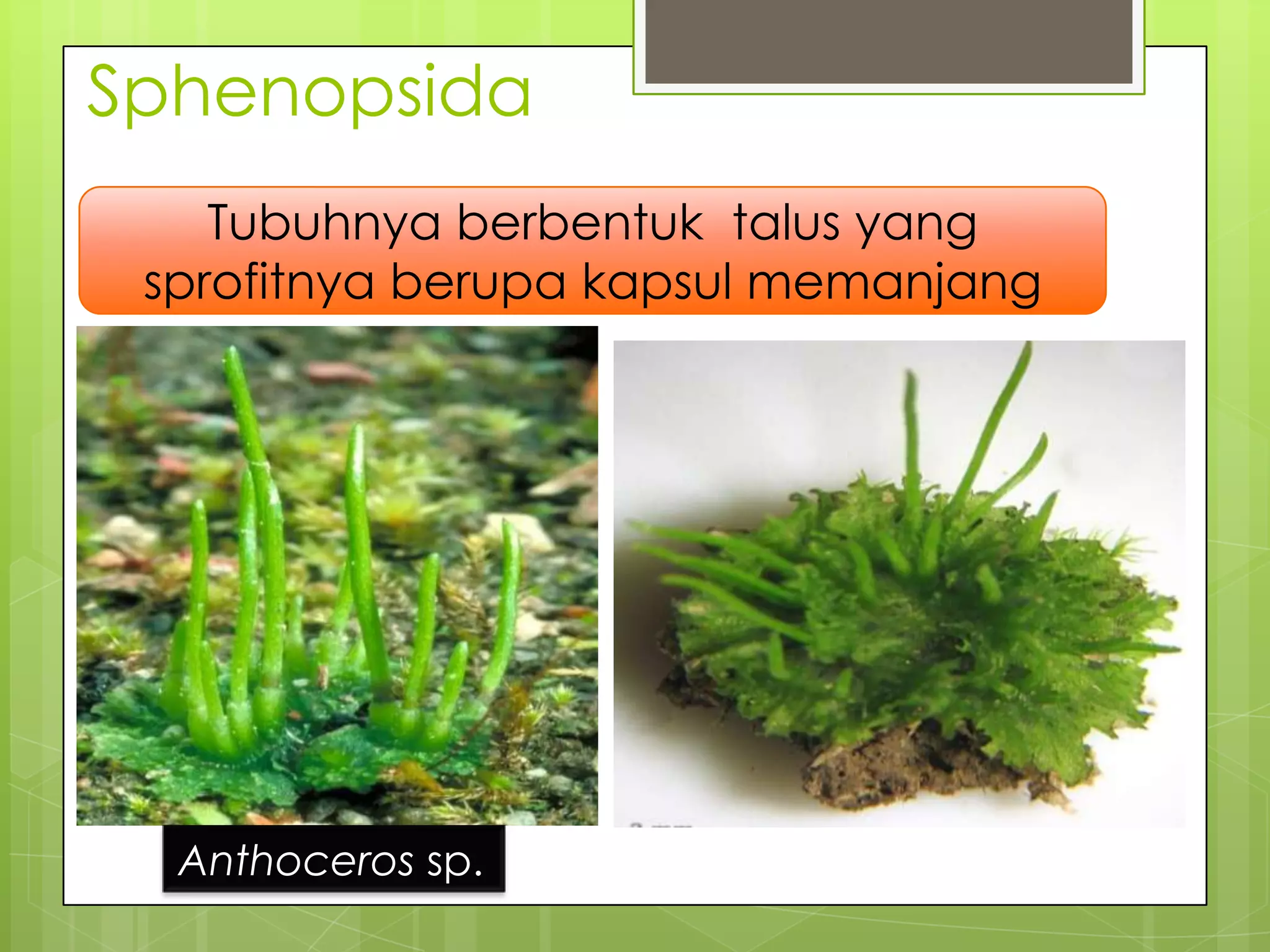 Sphenopsida

Tubuhnya berbentuk talus yang sprofitnya berupa kapsul memanjang

Anthoceros sp.